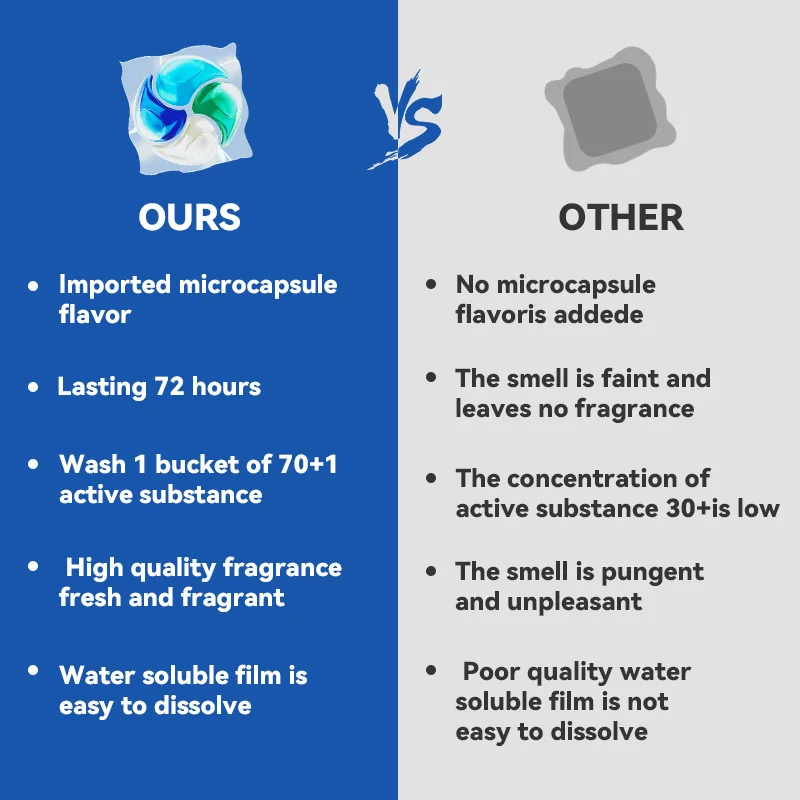 VS

OURS

- Imported microcapsule flavor
- Lasting 72 hours
- Wash 1 bucket of 70+1 active substance
- High quality fragrance fresh and fragrant
- Water soluble film is easy to dissolve

OTHER

- No microcapsule flavoris addede
- The smell is faint and leaves no fragrance
- The concentration of active substance 30+is low
- The smell is pungent and unpleasant
- Poor quality water soluble film is not easy to dissolve